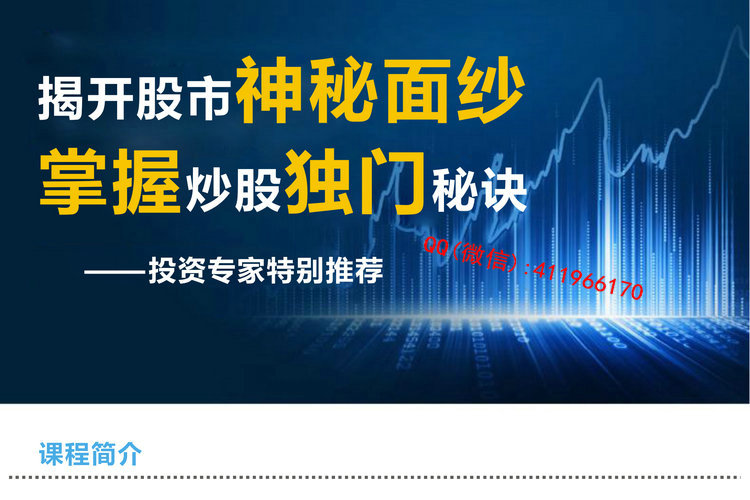 揭开股市神秘面纱
掌握炒股独门秘诀

——投资专家特别推荐

QQ（微信）:411966170

课程简介